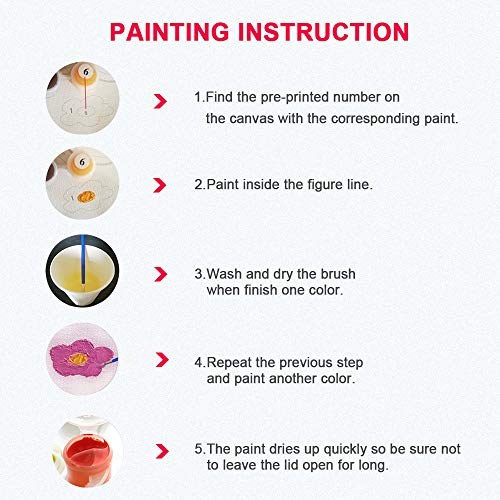 PAINTING INSTRUCTION

6

1 6

1.Find the pre-printed number on the canvas with the corresponding paint.

6

1

2.Paint inside the figure line.

3.Wash and dry the brush when finish one color.

4.Repeat the previous step and paint another color.

5.The paint dries up quickly so be sure not to leave the lid open for long.